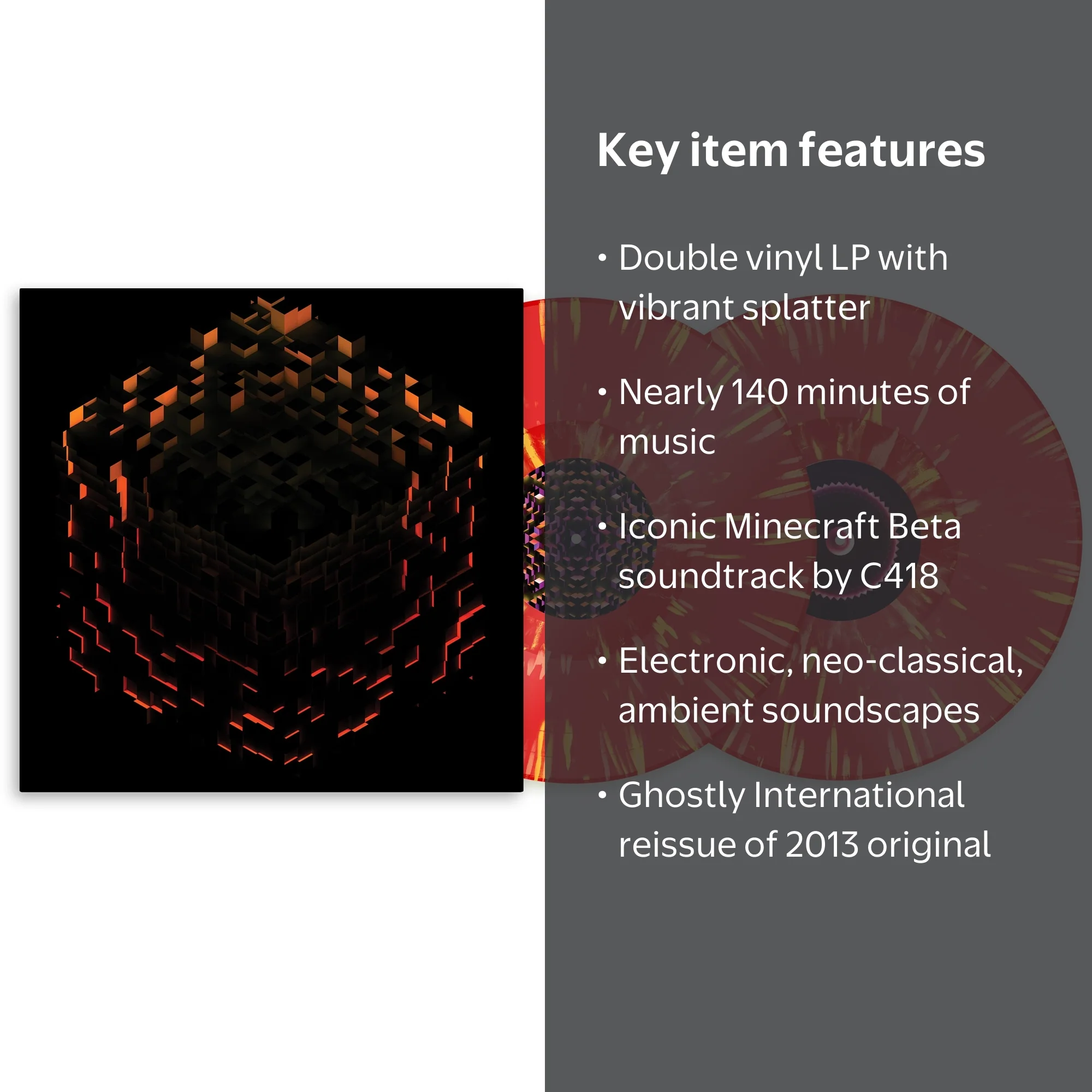 Key item features

• Double vinyl LP with vibrant splatter

• Nearly 140 minutes of music

• Iconic Minecraft Beta soundtrack by C418

• Electronic, neo-classical, ambient soundscapes

• Ghostly International reissue of 2013 original